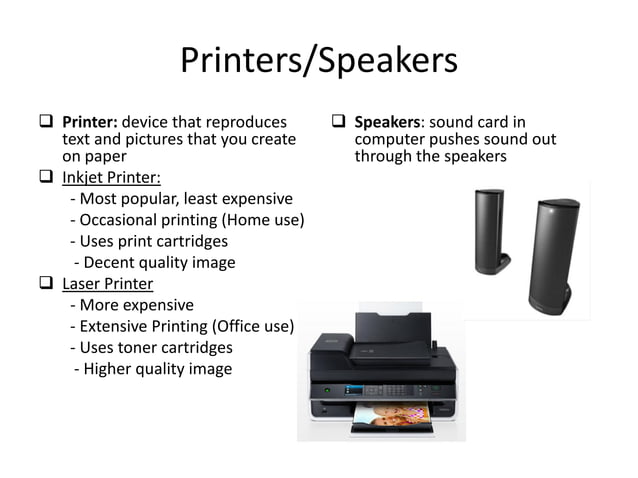 Printers/Speakers

❑ Printer: device that reproduces text and pictures that you create on paper
❑ Inkjet Printer:
- Most popular, least expensive
- Occasional printing (Home use)
- Uses print cartridges
- Decent quality image
❑ Laser Printer
- More expensive
- Extensive Printing (Office use)
- Uses toner cartridges
- Higher quality image

❑ Speakers: sound card in computer pushes sound out through the speakers